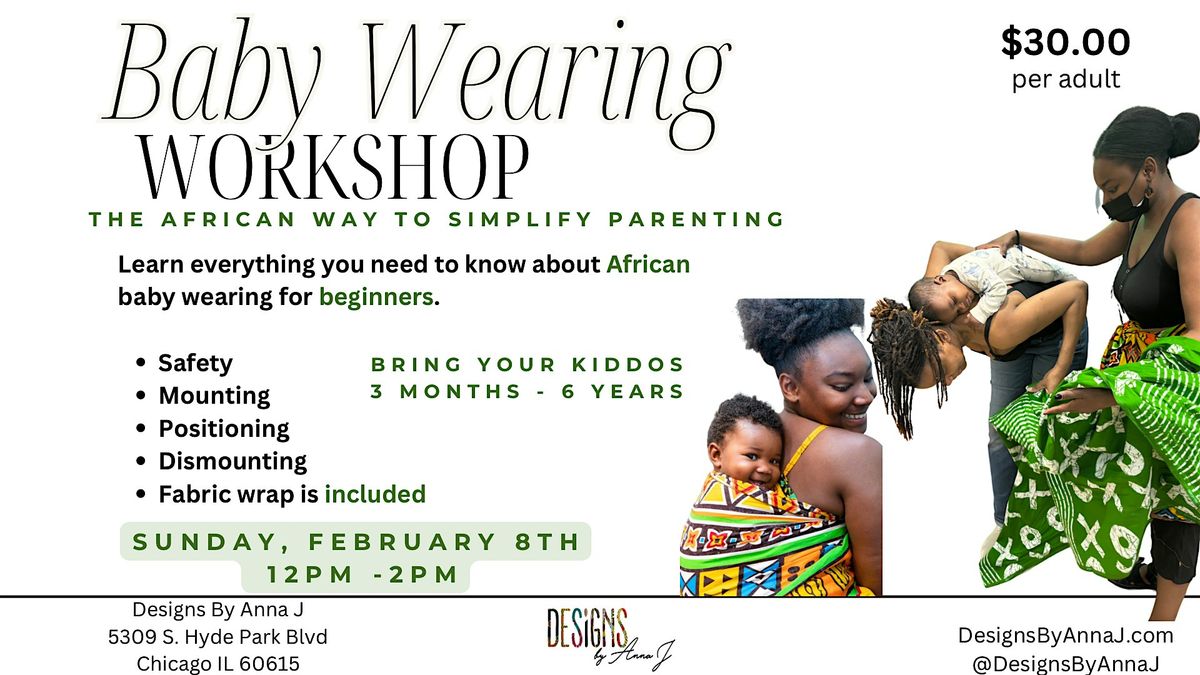 Baby Wearing WORKSHOP

$30.00
per adult

THE AFRICAN WAY TO SIMPLIFY PARENTING

Learn everything you need to know about African baby wearing for beginners.

• Safety
• Mounting
• Positioning
• Dismounting
• Fabric wrap is included

BRING YOUR KIDDOS
3 MONTHS - 6 YEARS

SUNDAY, FEBRUARY 8TH
12PM -2PM

Designs By Anna J
5309 S. Hyde Park Blvd
Chicago IL 60615

DESIGNS by Anna J

DesignsByAnnaJ.com
@DesignsByAnnaJ